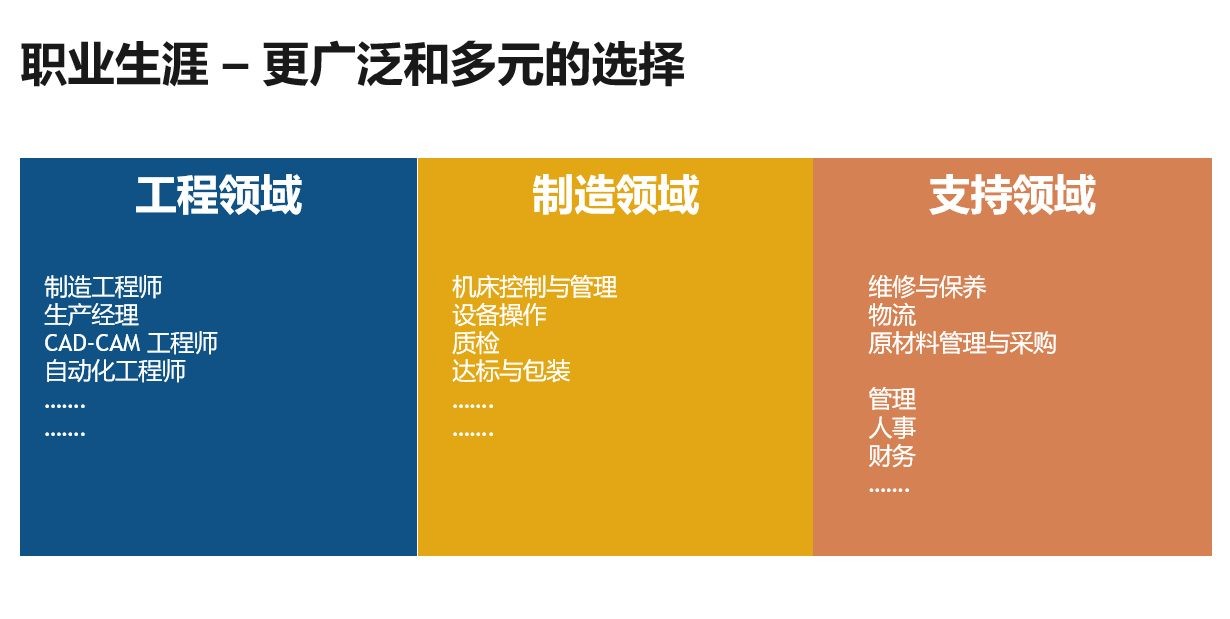 职业生涯 – 更广泛和多元的选择

工程领域

制造工程师
生产经理
CAD-CAM 工程师
自动化工程师
.......
.......

制造领域

机床控制与管理
设备操作
质检
达标与包装
.......
.......

支持领域

维修与保养
物流
原材料管理与采购

管理
人事
财务
.......